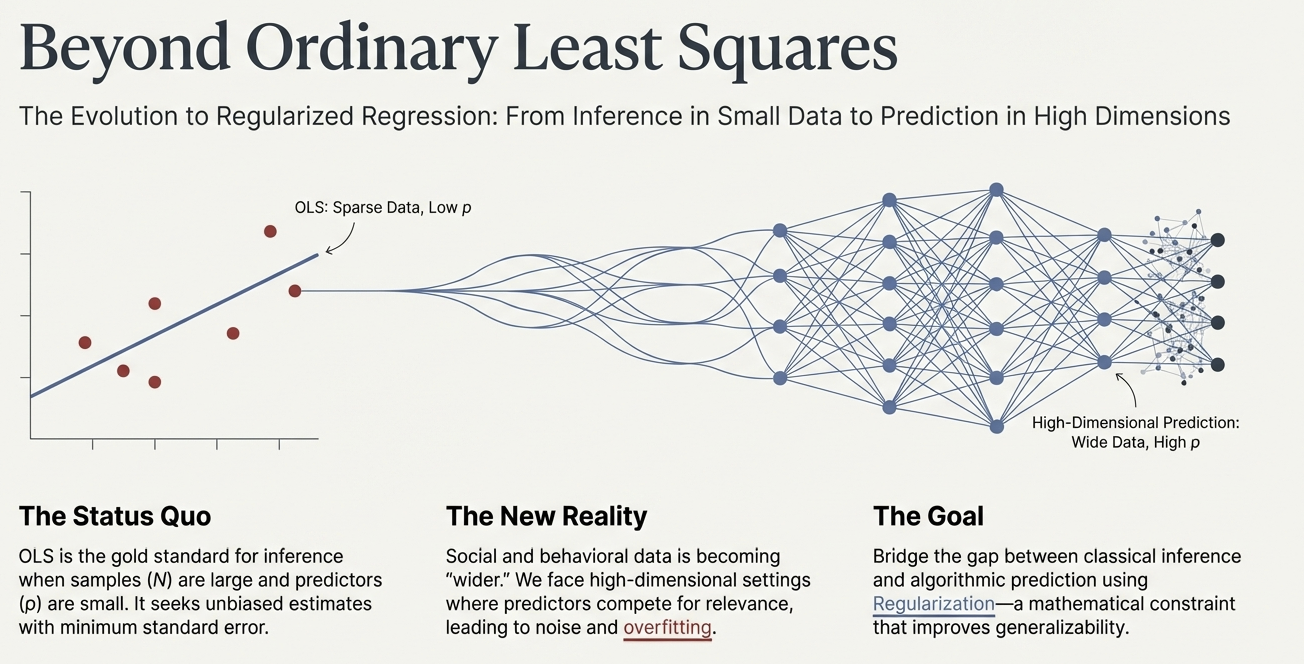 Beyond Ordinary Least Squares

The Evolution to Regularized Regression: From Inference in Small Data to Prediction in High Dimensions

OLS: Sparse Data, Low $p$

High-Dimensional Prediction: Wide Data, High $p$

The Status Quo

OLS is the gold standard for inference when samples ($N$) are large and predictors ($p$) are small. It seeks unbiased estimates with minimum standard error.

The New Reality

Social and behavioral data is becoming "wider." We face high-dimensional settings where predictors compete for relevance, leading to noise and overfitting.

The Goal

Bridge the gap between classical inference and algorithmic prediction using Regularization—a mathematical constraint that improves generalizability.